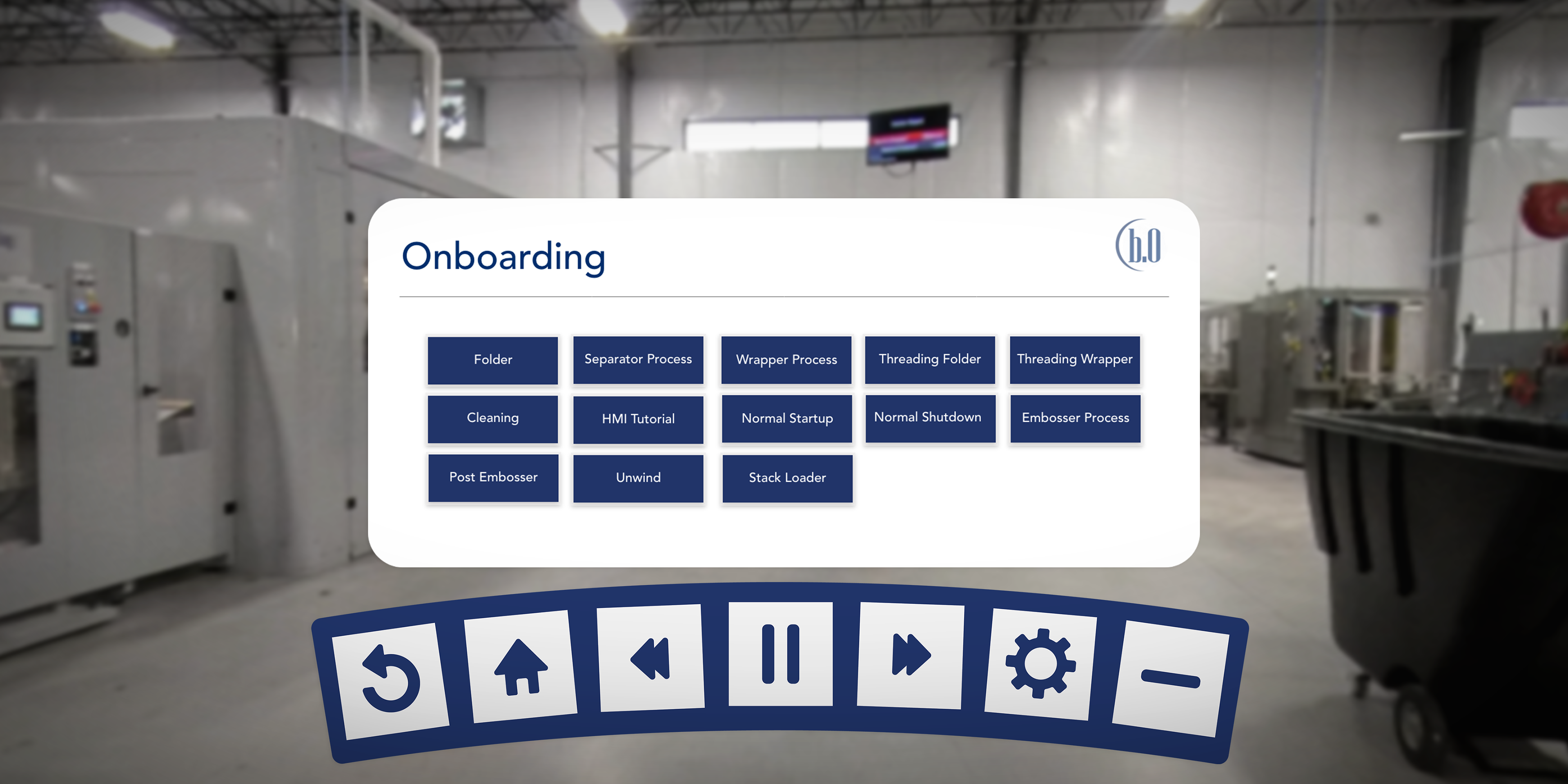 Onboarding

b.0

Folder
Separator Process
Wrapper Process
Threading Folder
Threading Wrapper
Cleaning
HMI Tutorial
Normal Startup
Normal Shutdown
Embosser Process
Post Embosser
Unwind
Stack Loader